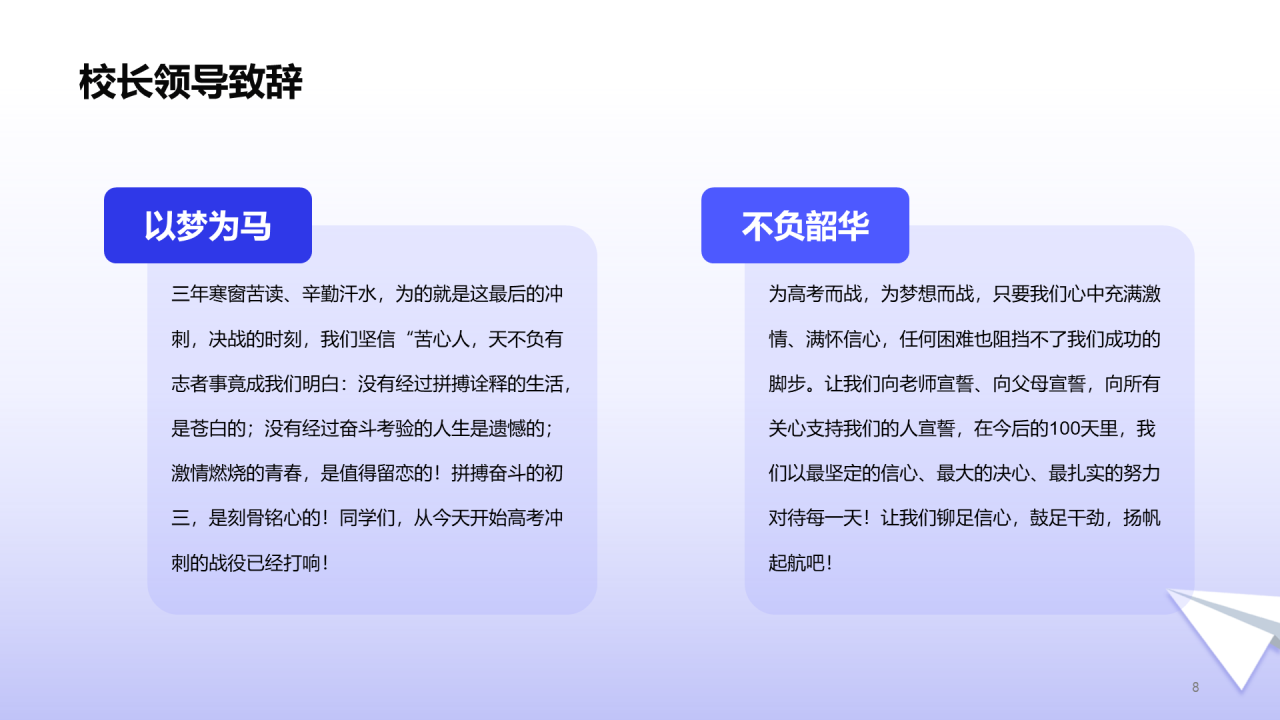 校长领导致辞

以梦为马

三年寒窗苦读、辛勤汗水，为的就是这最后的冲刺，决战的时刻，我们坚信“苦心人，天不负有志者事竟成我们明白：没有经过拼搏诠释的生活，是苍白的；没有经过奋斗考验的人生是遗憾的；激情燃烧的青春，是值得留恋的！拼搏奋斗的初三，是刻骨铭心的！同学们，从今天开始高考冲刺的战役已经打响！

不负韶华

为高考而战，为梦想而战，只要我们心中充满激情、满怀信心，任何困难也阻挡不了我们成功的脚步。让我们向老师宣誓、向父母宣誓，向所有关心支持我们的人宣誓，在今后的100天里，我们以最坚定的信心、最大的决心、最扎实的努力对待每一天！让我们铆足信心，鼓足干劲，扬帆起航吧！

8